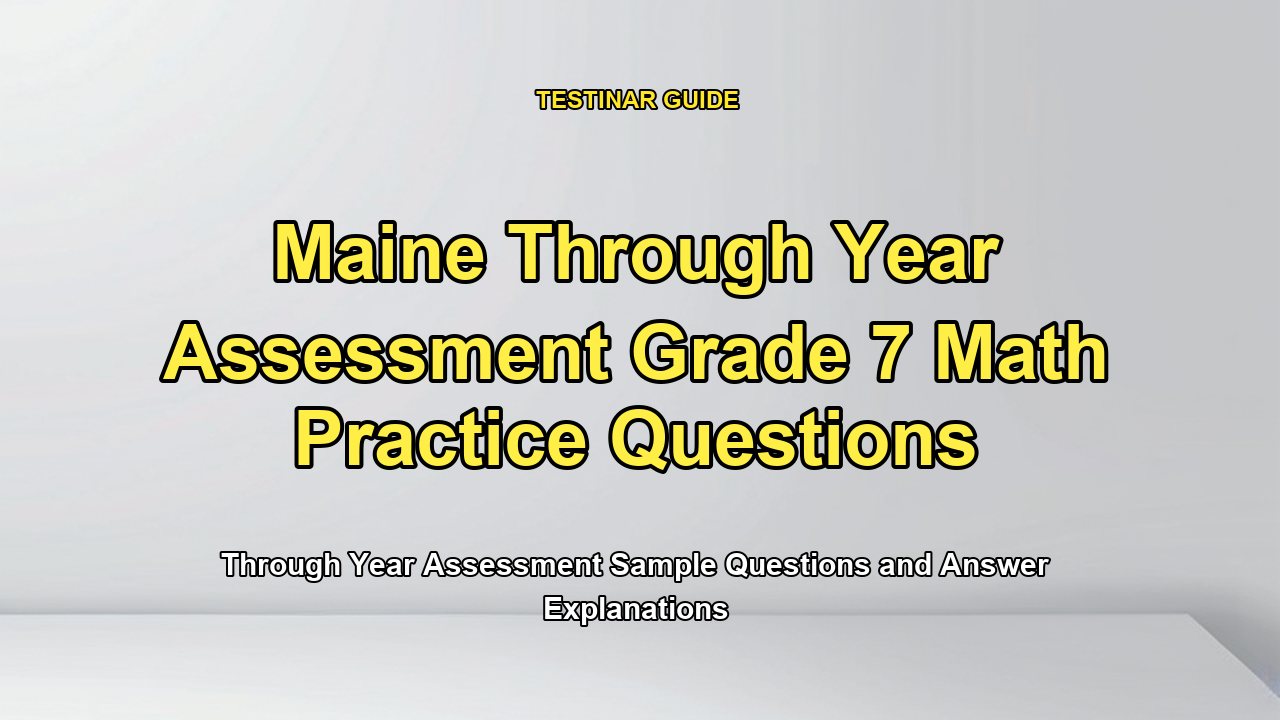 TESTINAR GUIDE

Maine Through Year Assessment Grade 7 Math Practice Questions

Through Year Assessment Sample Questions and Answer Explanations